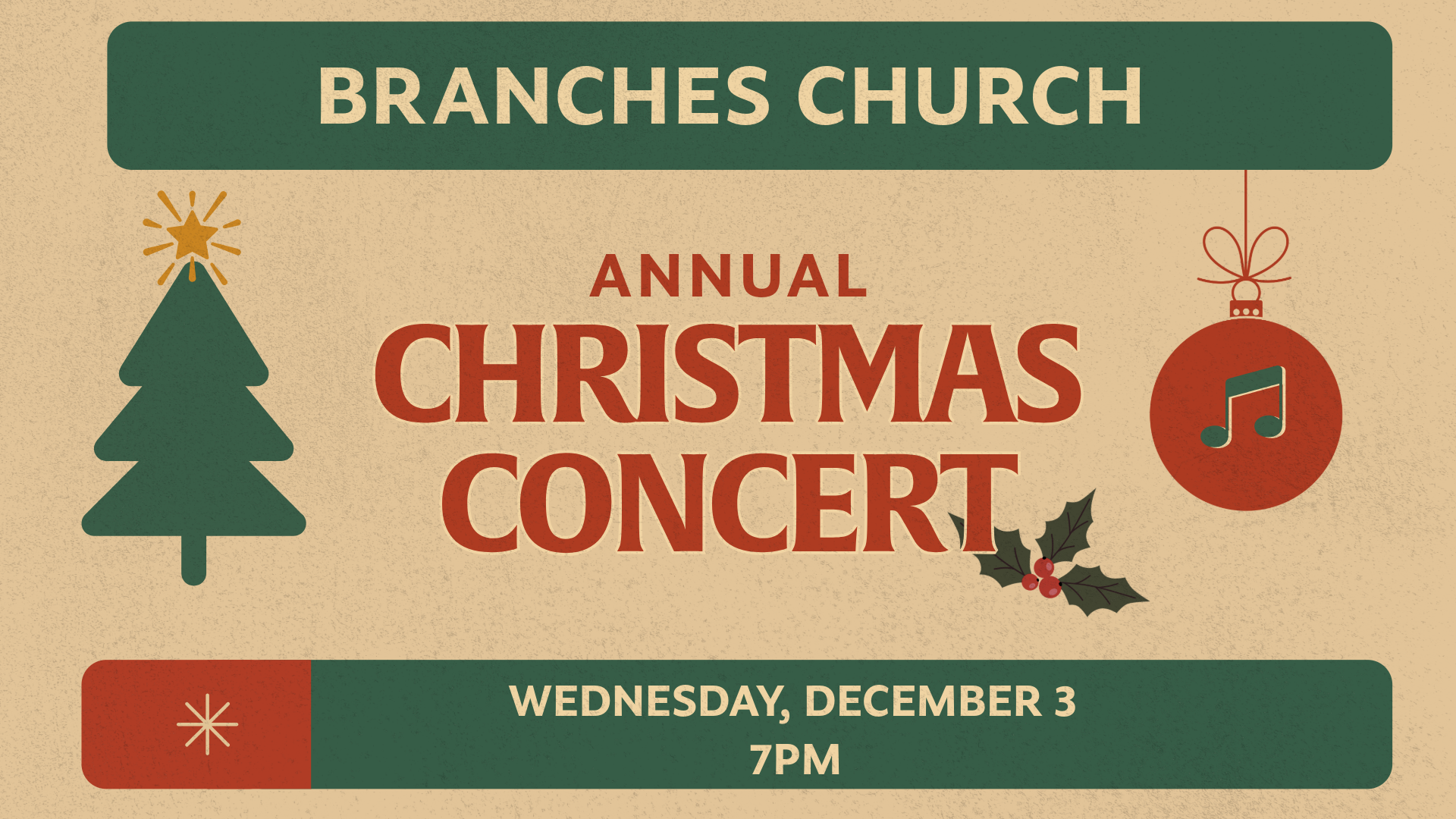 BRANCHES CHURCH

ANNUAL
CHRISTMAS
CONCERT

WEDNESDAY, DECEMBER 3
7PM